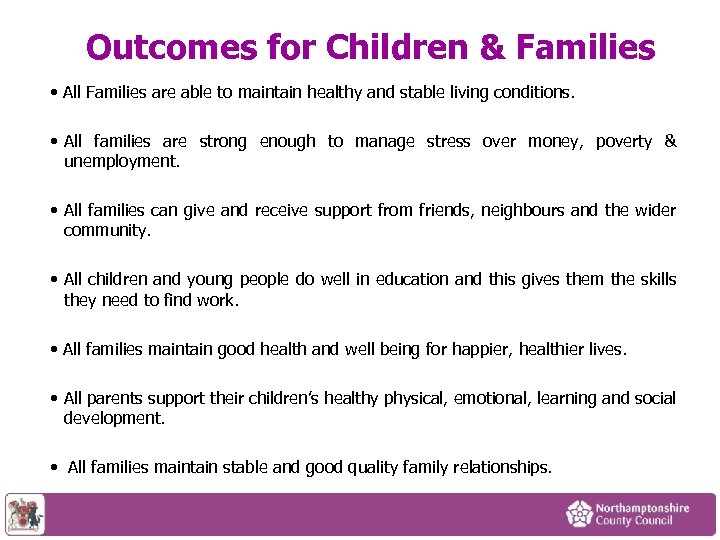 Outcomes for Children & Families

• All Families are able to maintain healthy and stable living conditions.

• All families are strong enough to manage stress over money, poverty & unemployment.

• All families can give and receive support from friends, neighbours and the wider community.

• All children and young people do well in education and this gives them the skills they need to find work.

• All families maintain good health and well being for happier, healthier lives.

• All parents support their children's healthy physical, emotional, learning and social development.

• All families maintain stable and good quality family relationships.

Northamptonshire County Council